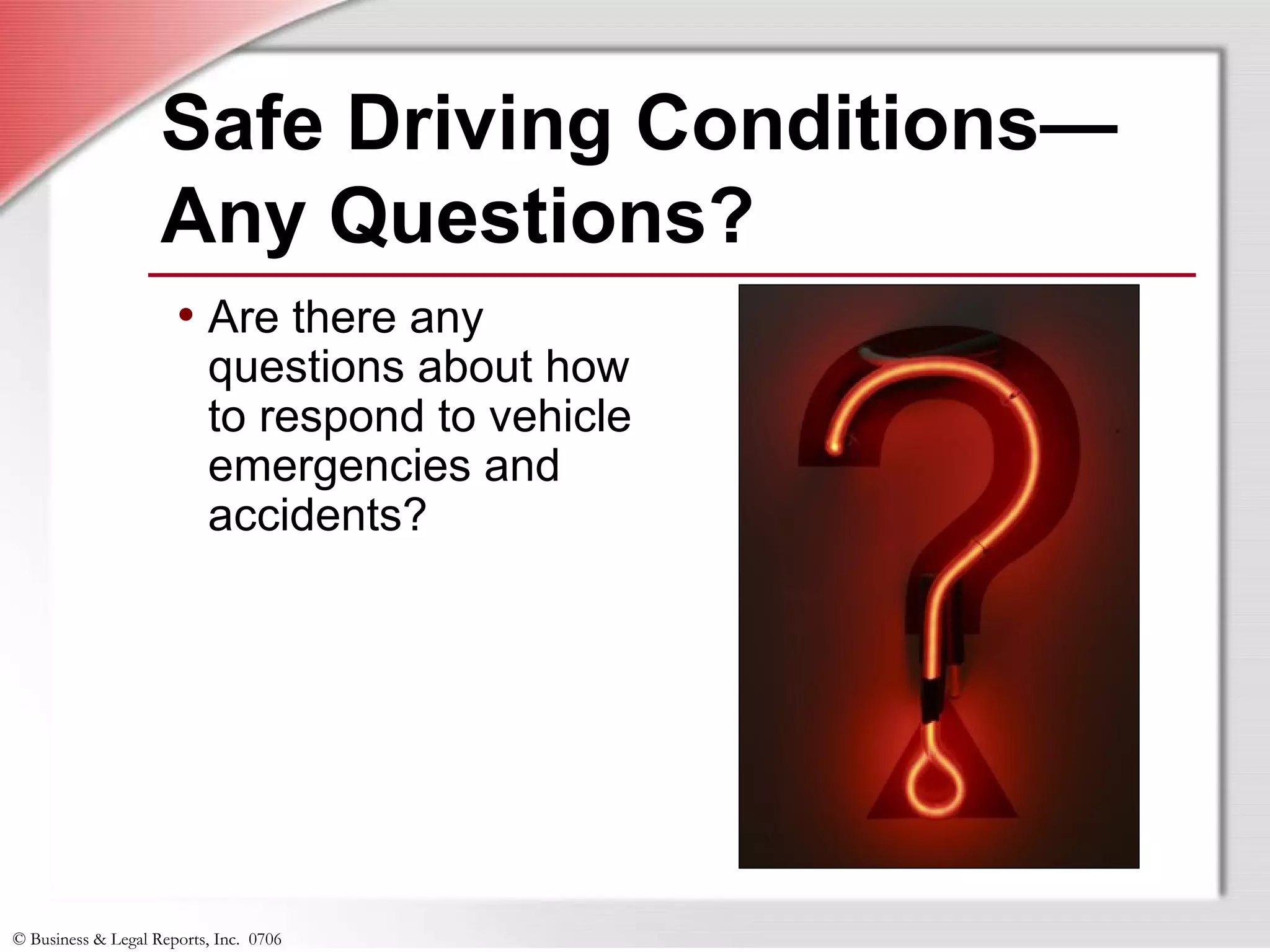 Safe Driving Conditions—Any Questions?

• Are there any questions about how to respond to vehicle emergencies and accidents?

© Business & Legal Reports, Inc. 0706